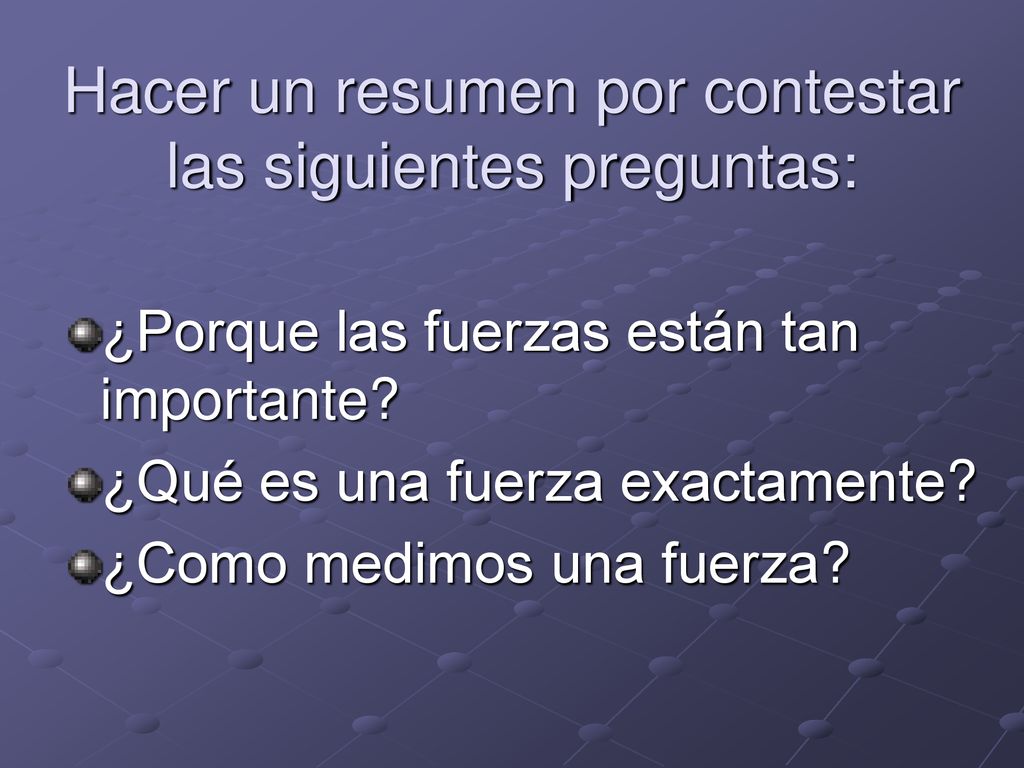 Hacer un resumen por contestar las siguientes preguntas:

¿Porque las fuerzas están tan importante?

¿Qué es una fuerza exactamente?

¿Como medimos una fuerza?